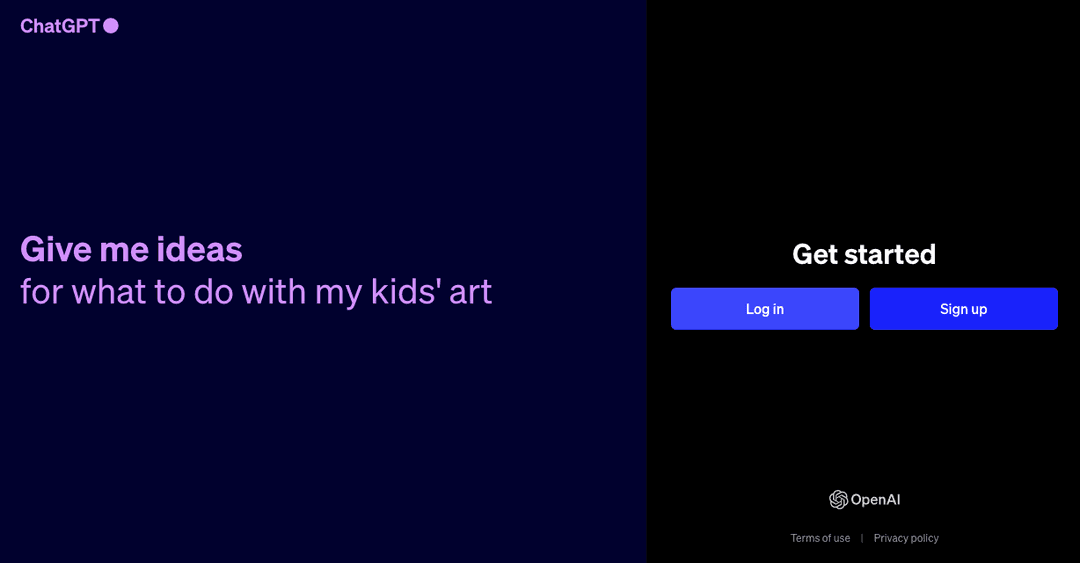 ChatGPT

Give me ideas
for what to do with my kids' art

Get started

Log in

Sign up

OpenAI

Terms of use | Privacy policy